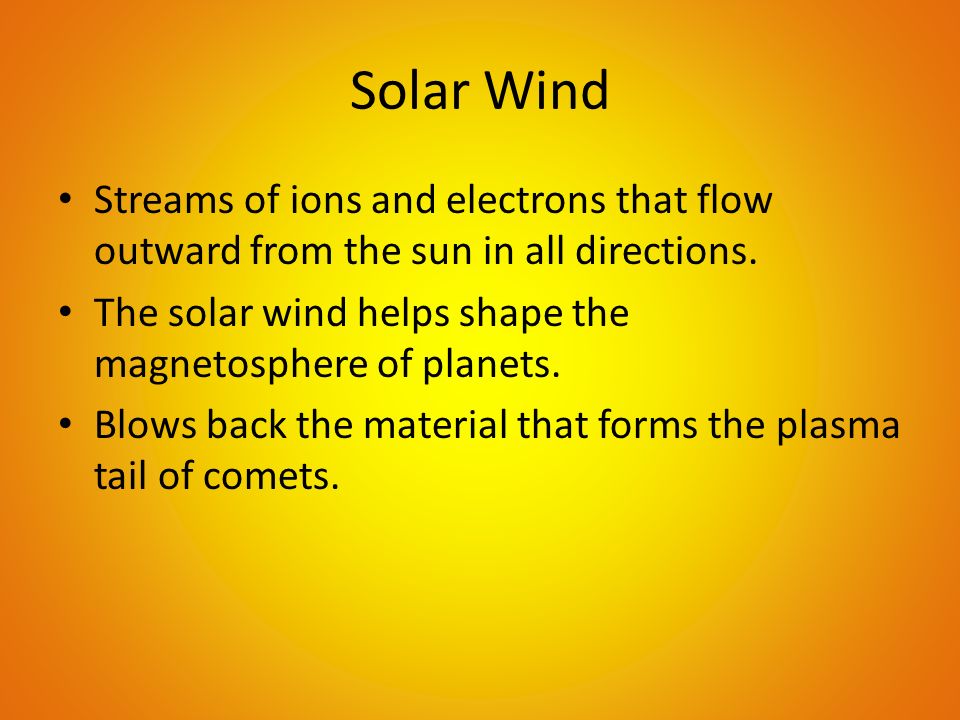 Solar Wind

• Streams of ions and electrons that flow outward from the sun in all directions.

• The solar wind helps shape the magnetosphere of planets.

• Blows back the material that forms the plasma tail of comets.